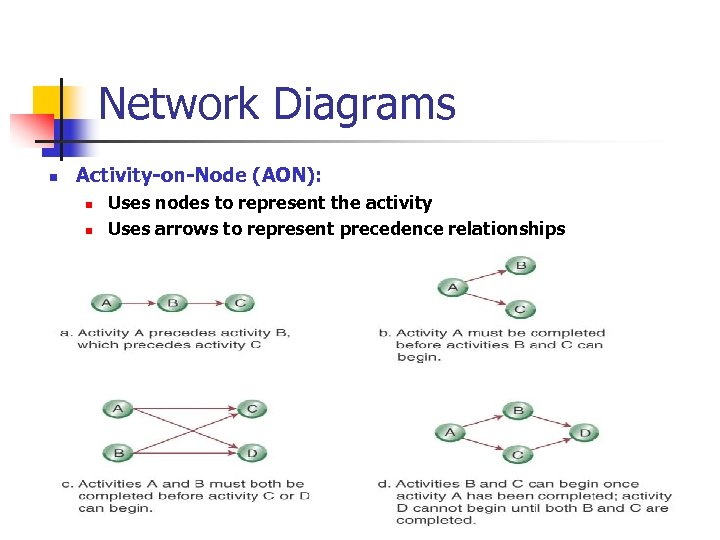 Network Diagrams

Activity-on-Node (AON):

Uses nodes to represent the activity

Uses arrows to represent precedence relationships

A B C

a. Activity A precedes activity B, which precedes activity C

A B C

b. Activity A must be completed before activities B and C can begin.

A C B D

c. Activities A and B must both be completed before activity C or D can begin.

A B C D

d. Activities B and C can begin once activity A has been completed; activity D cannot begin until both B and C are completed.